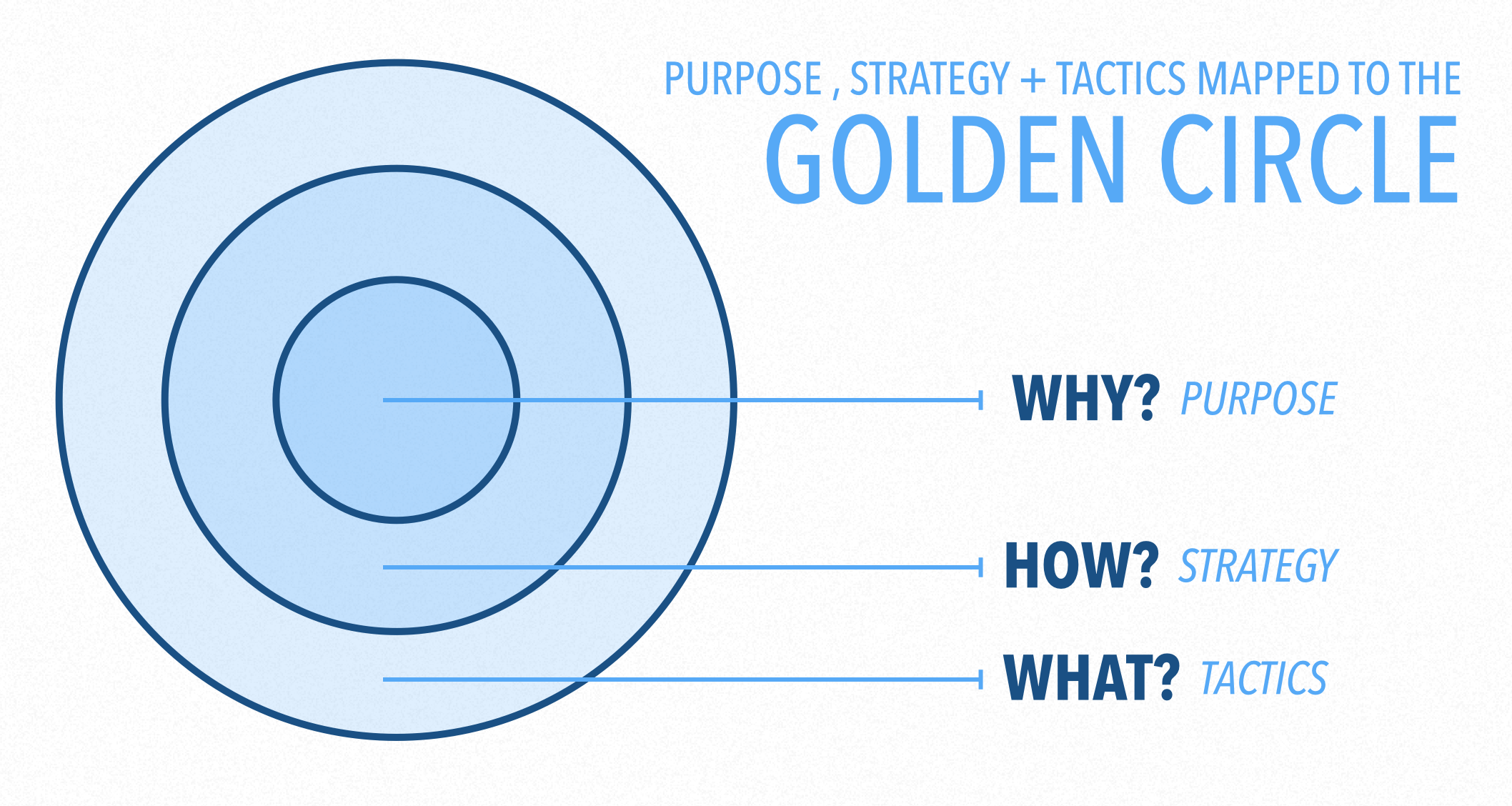 PURPOSE , STRATEGY + TACTICS MAPPED TO THE
GOLDEN CIRCLE

WHY? PURPOSE

HOW? STRATEGY

WHAT? TACTICS